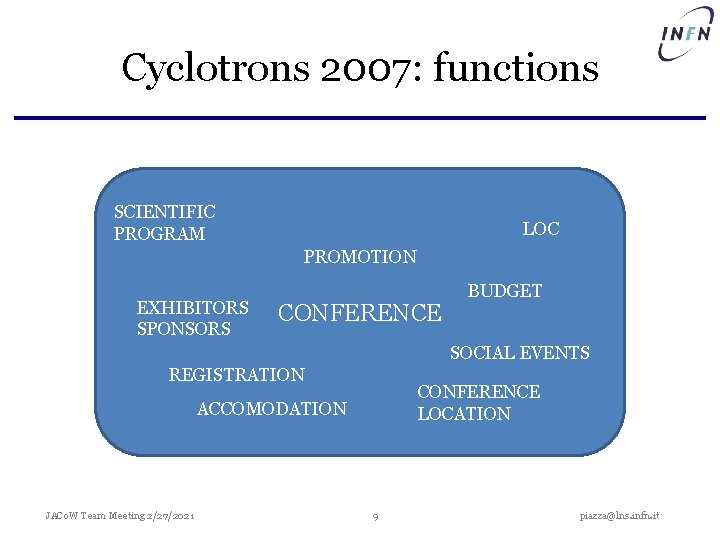 INFN

Cyclotrons 2007: functions

SCIENTIFIC PROGRAM

LOC

PROMOTION

BUDGET

EXHIBITORS SPONSORS

CONFERENCE

SOCIAL EVENTS

REGISTRATION

CONFERENCE LOCATION

ACCOMODATION

JACoW Team Meeting 2/27/2021

9

piazza@lns.infn.it